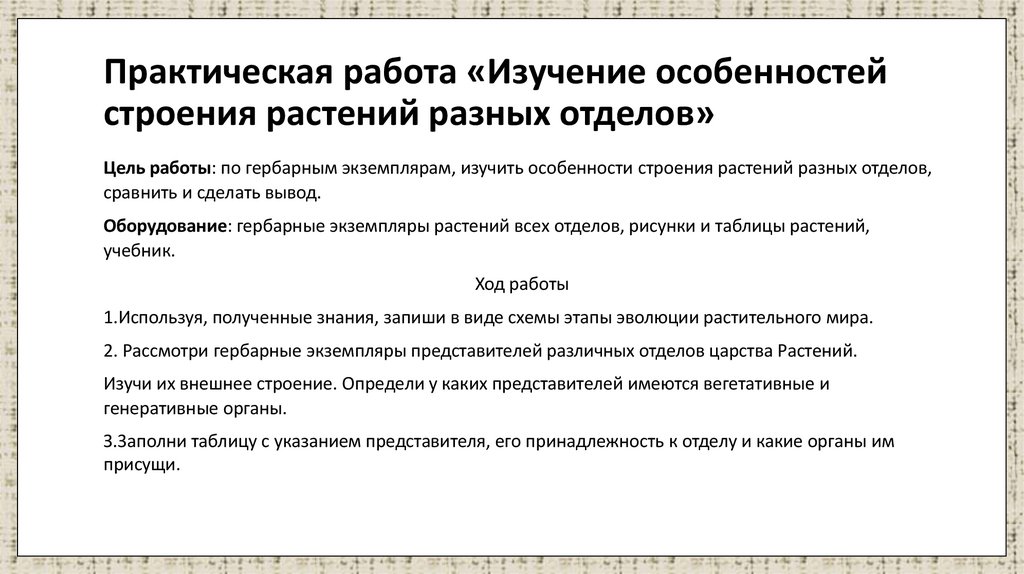 Практическая работа «Изучение особенностей строения растений разных отделов»

Цель работы: по гербарным экземплярам, изучить особенности строения растений разных отделов, сравнить и сделать вывод.

Оборудование: гербарные экземпляры растений всех отделов, рисунки и таблицы растений, учебник.

Ход работы

1.Используя, полученные знания, запиши в виде схемы этапы эволюции растительного мира.

2. Рассмотри гербарные экземпляры представителей различных отделов царства Растений.

Изучи их внешнее строение. Определи у каких представителей имеются вегетативные и генеративные органы.

3.Заполни таблицу с указанием представителя, его принадлежность к отделу и какие органы им присущи.